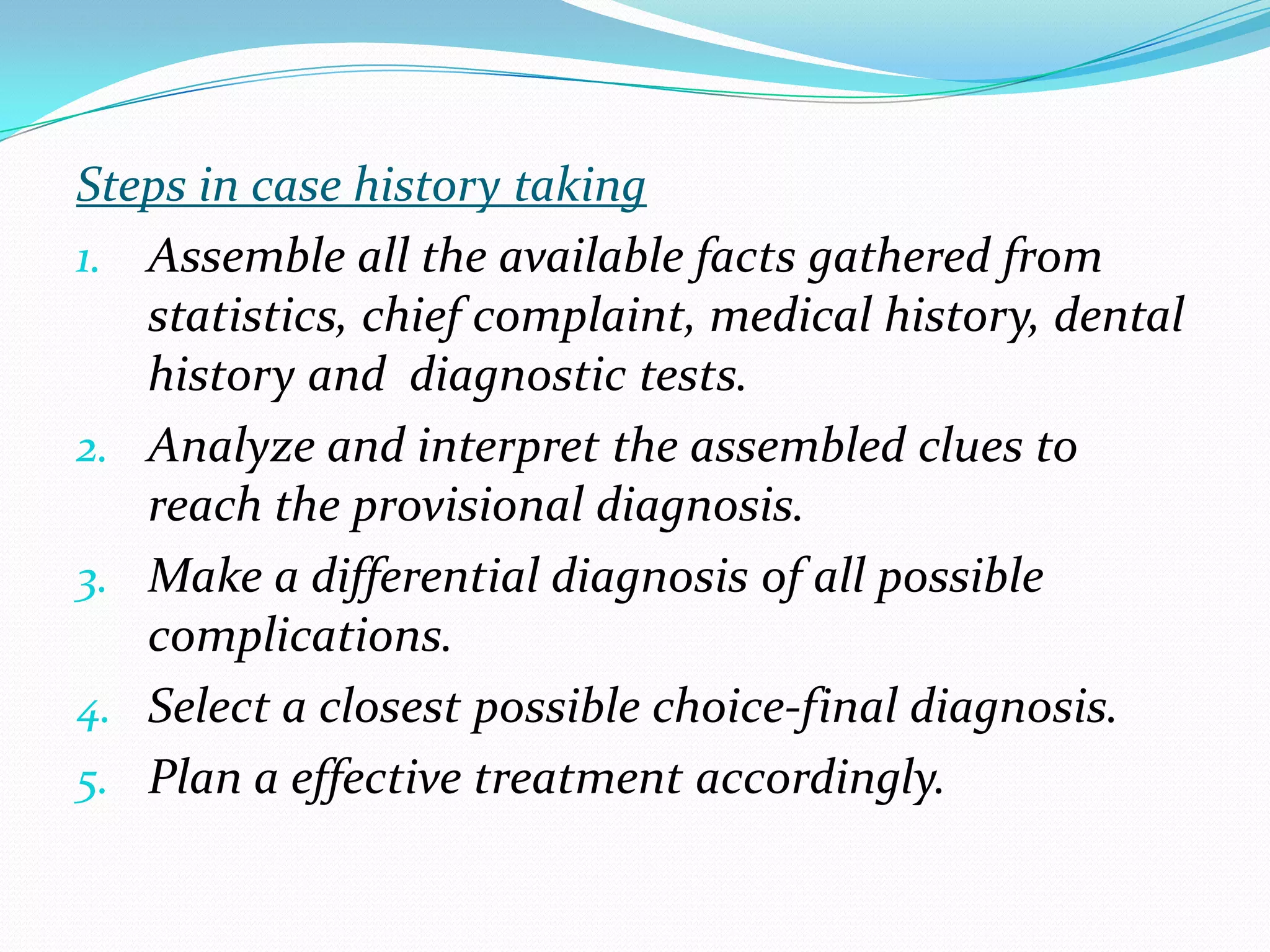 Steps in case history taking

1. Assemble all the available facts gathered from statistics, chief complaint, medical history, dental history and diagnostic tests.
2. Analyze and interpret the assembled clues to reach the provisional diagnosis.
3. Make a differential diagnosis of all possible complications.
4. Select a closest possible choice-final diagnosis.
5. Plan a effective treatment accordingly.